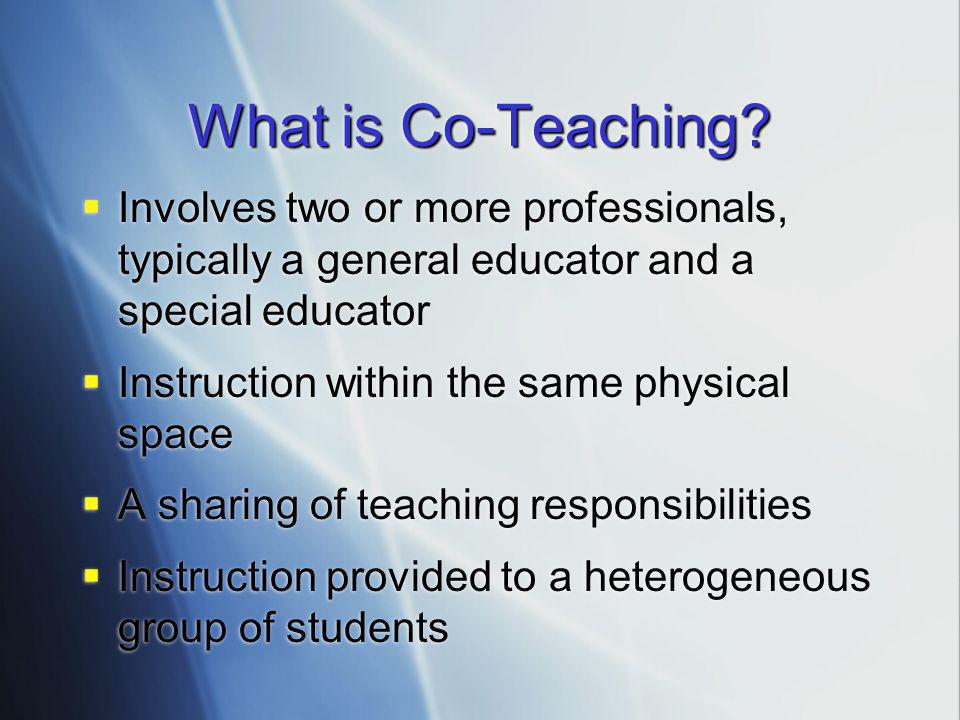 What is Co-Teaching?

- Involves two or more professionals, typically a general educator and a special educator
- Instruction within the same physical space
- A sharing of teaching responsibilities
- Instruction provided to a heterogeneous group of students